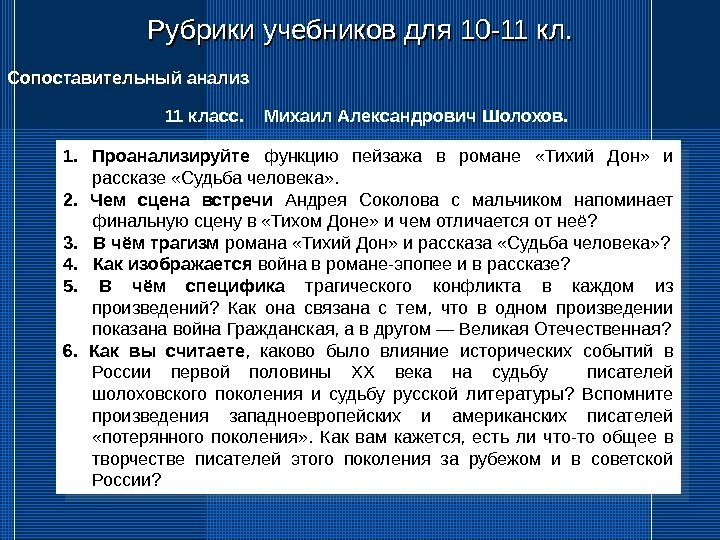 Рубрики учебников для 10-11 кл.

Сопоставительный анализ

11 класс. Михаил Александрович Шолохов.

1. Проанализируйте функцию пейзажа в романе «Тихий Дон» и рассказе «Судьба человека».
2. Чем сцена встречи Андрея Соколова с мальчиком напоминает финальную сцену в «Тихом Доне» и чем отличается от неё?
3. В чём трагизм романа «Тихий Дон» и рассказа «Судьба человека»?
4. Как изображается война в романе-эпопее и в рассказе?
5. В чём специфика трагического конфликта в каждом из произведений? Как она связана с тем, что в одном произведении показана война Гражданская, а в другом — Великая Отечественная?
6. Как вы считаете, каково было влияние исторических событий в России первой половины XX века на судьбу писателей шолоховского поколения и судьбу русской литературы? Вспомните произведения западноевропейских и американских писателей «потерянного поколения». Как вам кажется, есть ли что-то общее в творчестве писателей этого поколения за рубежом и в советской России?